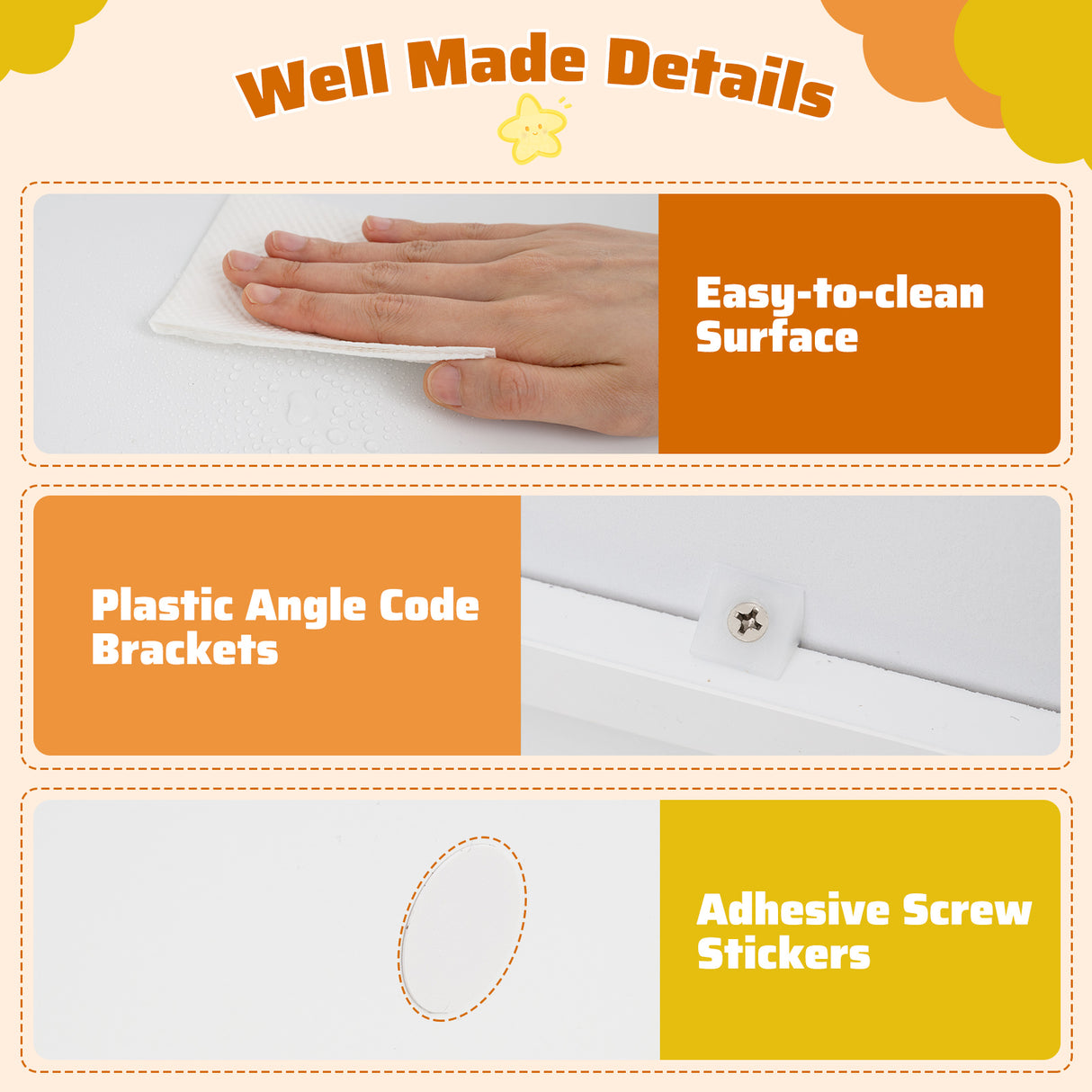 Well Made Details

Easy-to-clean Surface

Plastic Angle Code Brackets

Adhesive Screw Stickers